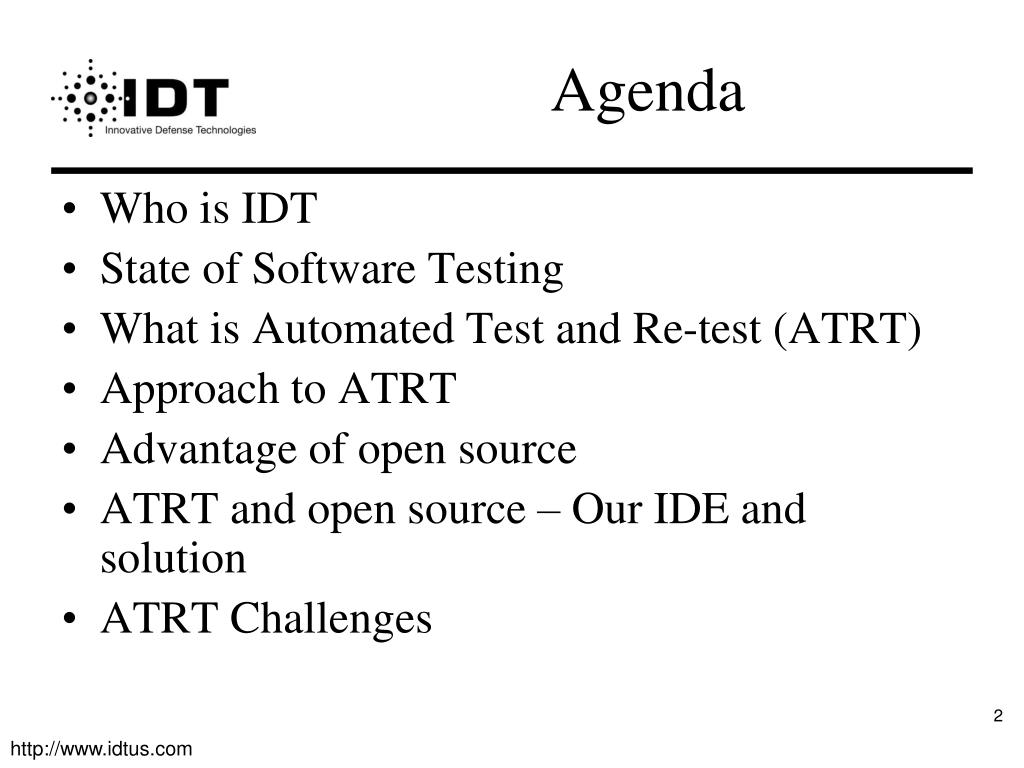 IDT
Innovative Defense Technologies

Agenda

• Who is IDT
• State of Software Testing
• What is Automated Test and Re-test (ATRT)
• Approach to ATRT
• Advantage of open source
• ATRT and open source – Our IDE and solution
• ATRT Challenges

2

http://www.idtus.com